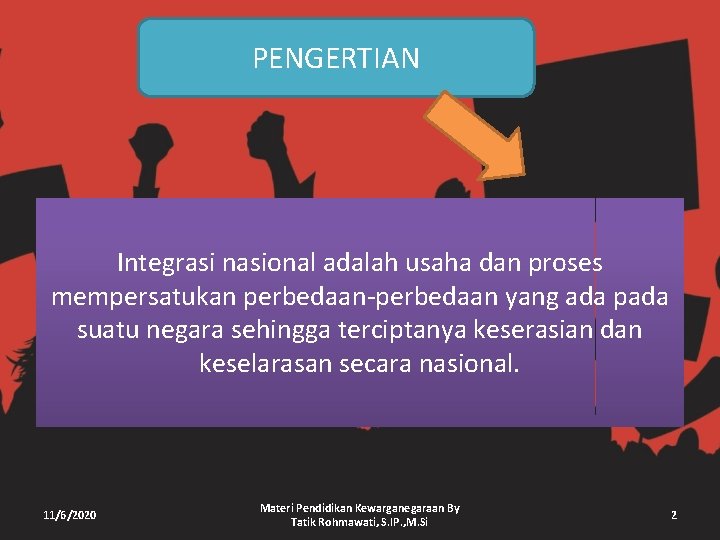 PENGERTIAN

Integrasi nasional adalah usaha dan proses mempersatukan perbedaan-perbedaan yang ada pada suatu negara sehingga terciptanya keserasian dan keselarasan secara nasional.

11/6/2020

Materi Pendidikan Kewarganegaraan By Tatik Rohmawati, S.IP.,M.Si

2